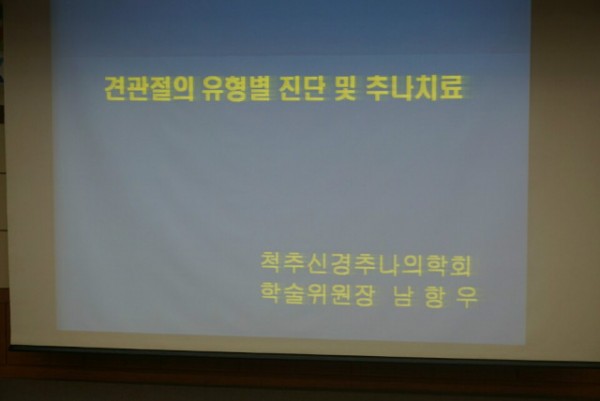 견관절의 유형별 진단 및 추나치료

척추신경추나의학회
학술위원장 남 항 우